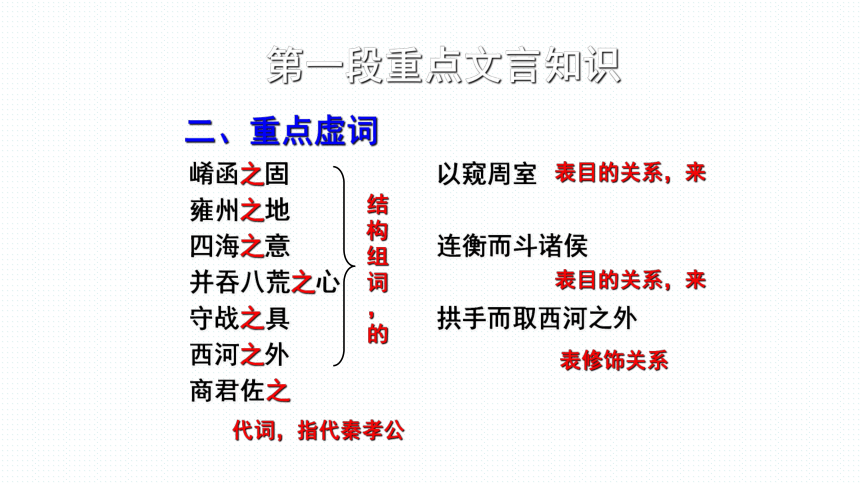 第一段重点文言知识

二、重点虚词

崤函之固
雍州之地
四海之意
并吞八荒之心
守战之具
西河之外
商君佐之

结构组词，的

代词，指代秦孝公

以窥周室 表目的关系，来

连衡而斗诸侯

表目的关系，来

拱手而取西河之外

表修饰关系